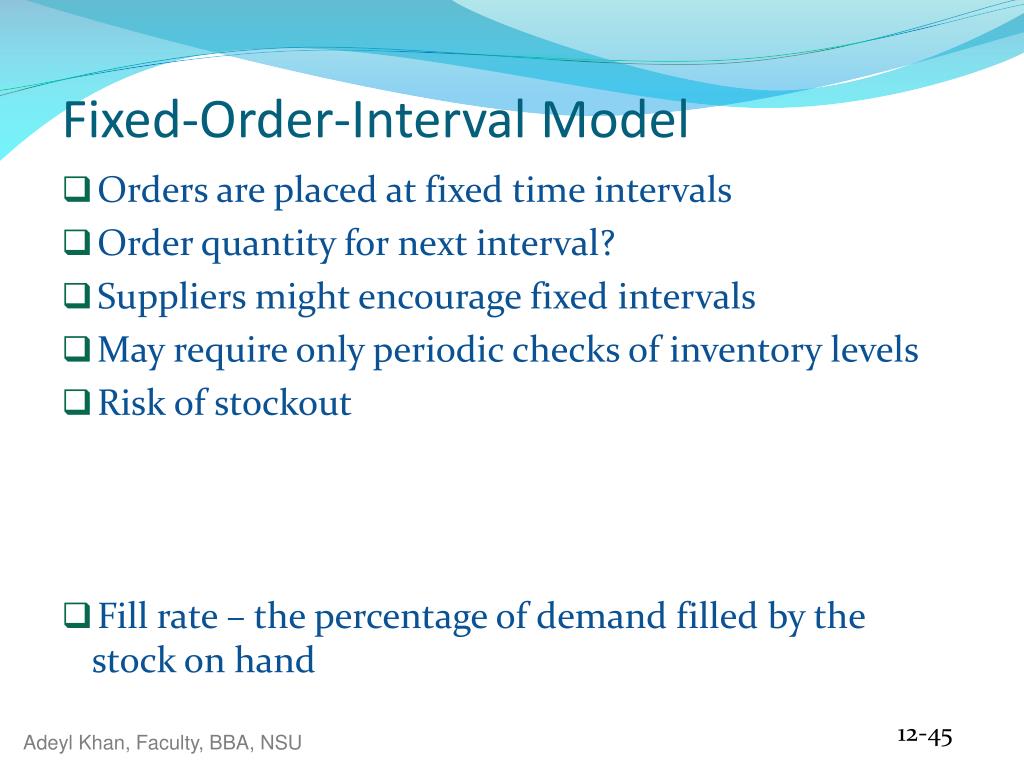 Fixed-Order-Interval Model

❑ Orders are placed at fixed time intervals
❑ Order quantity for next interval?
❑ Suppliers might encourage fixed intervals
❑ May require only periodic checks of inventory levels
❑ Risk of stockout

❑ Fill rate – the percentage of demand filled by the stock on hand

Adeyl Khan, Faculty, BBA, NSU

12-45